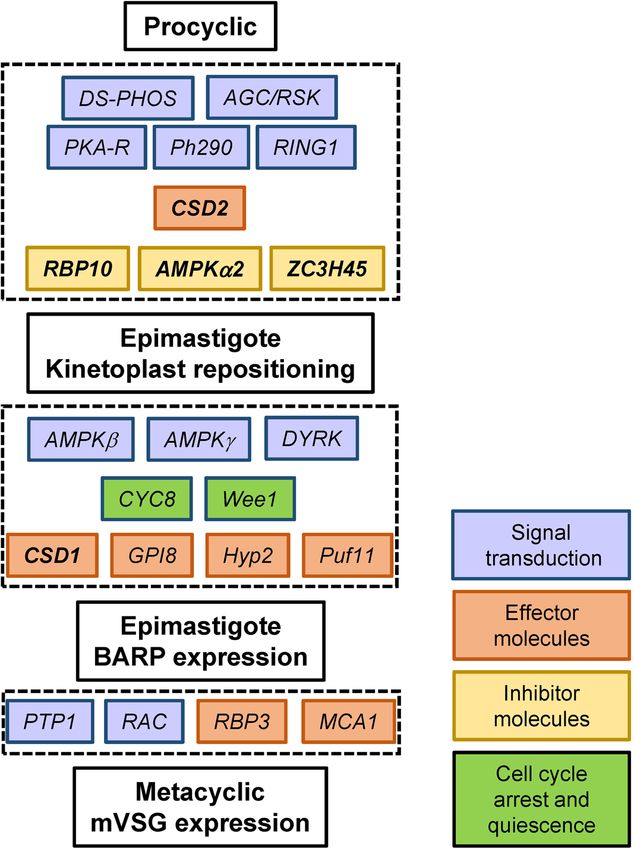 Procyclic

DS-PHOS AGC/RSK

PKA-R Ph290 RING1

CSD2

RBP10 AMPK$\alpha$2 ZC3H45

Epimastigote
Kinetoplast repositioning

AMPK$\beta$ AMPK$\gamma$ DYRK

CYC8 Wee1

CSD1 GPI8 Hyp2 Puf11

Epimastigote
BARP expression

PTP1 RAC RBP3 MCA1

Metacyclic
mVSG expression

Signal transduction

Effector molecules

Inhibitor molecules

Cell cycle arrest and quiescence